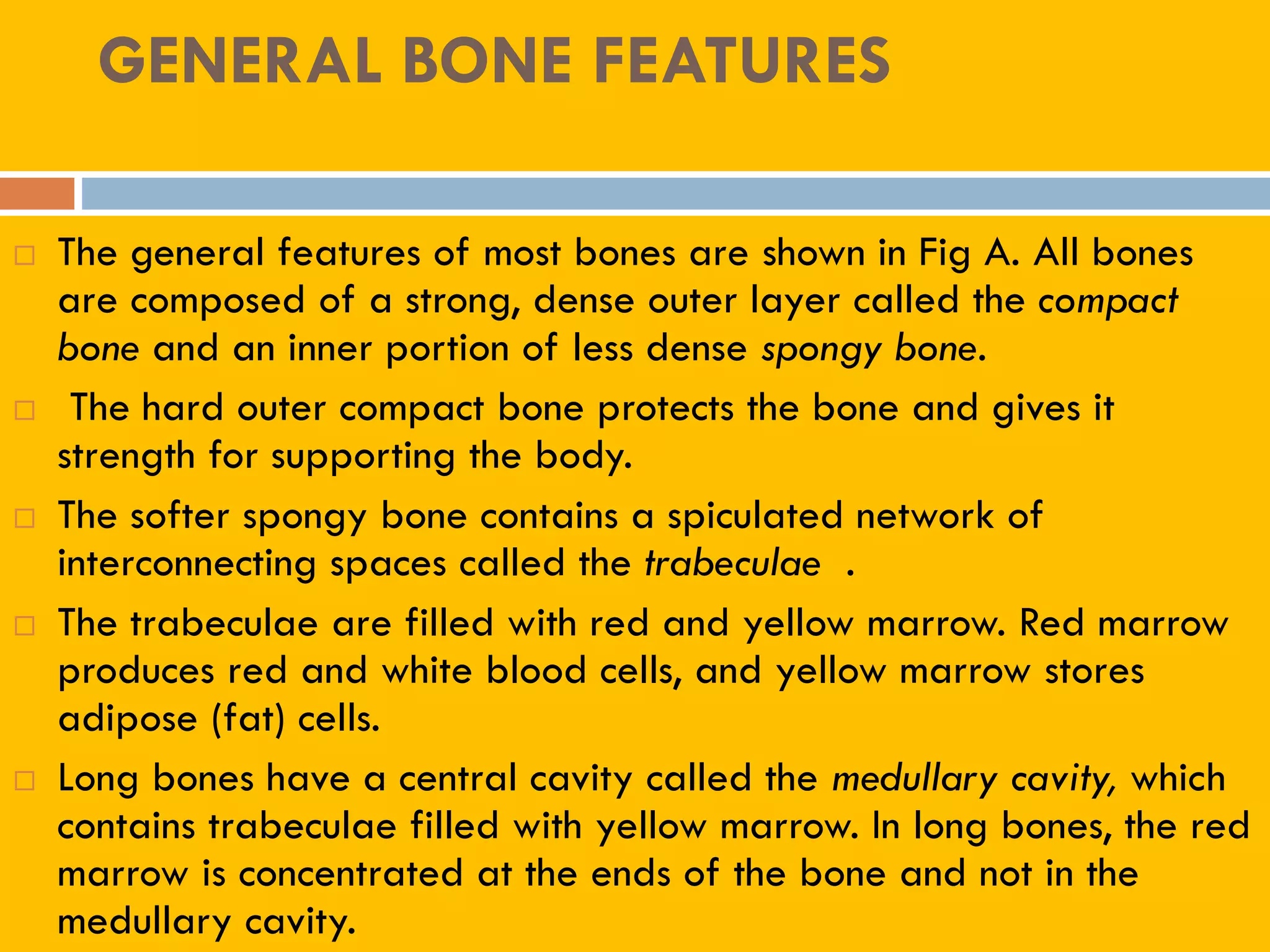 GENERAL BONE FEATURES

□ The general features of most bones are shown in Fig A. All bones are composed of a strong, dense outer layer called the compact bone and an inner portion of less dense spongy bone.

□ The hard outer compact bone protects the bone and gives it strength for supporting the body.

□ The softer spongy bone contains a spiculated network of interconnecting spaces called the trabeculae .

□ The trabeculae are filled with red and yellow marrow. Red marrow produces red and white blood cells, and yellow marrow stores adipose (fat) cells.

□ Long bones have a central cavity called the medullary cavity, which contains trabeculae filled with yellow marrow. In long bones, the red marrow is concentrated at the ends of the bone and not in the medullary cavity.